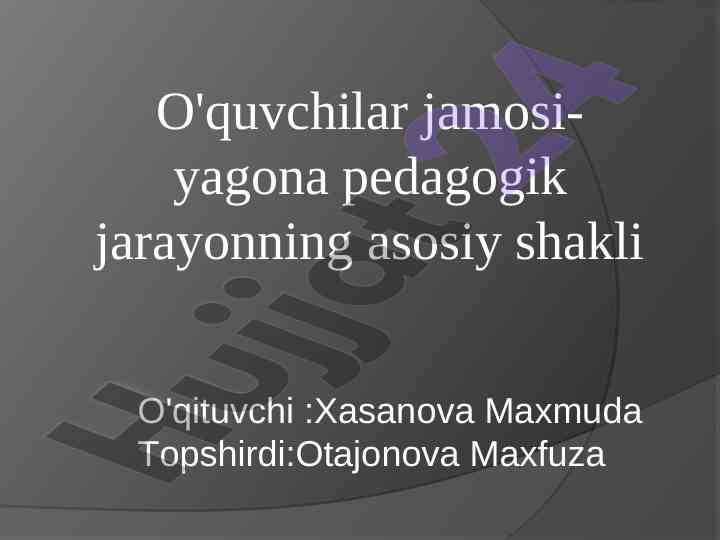 O'quvchilar jamosi-yagona pedagogik jarayonning asosiy shakli

O'qituvchi :Xasanova Maxmuda
Topshirdi:Otajonova Maxfuza

Hujjat24